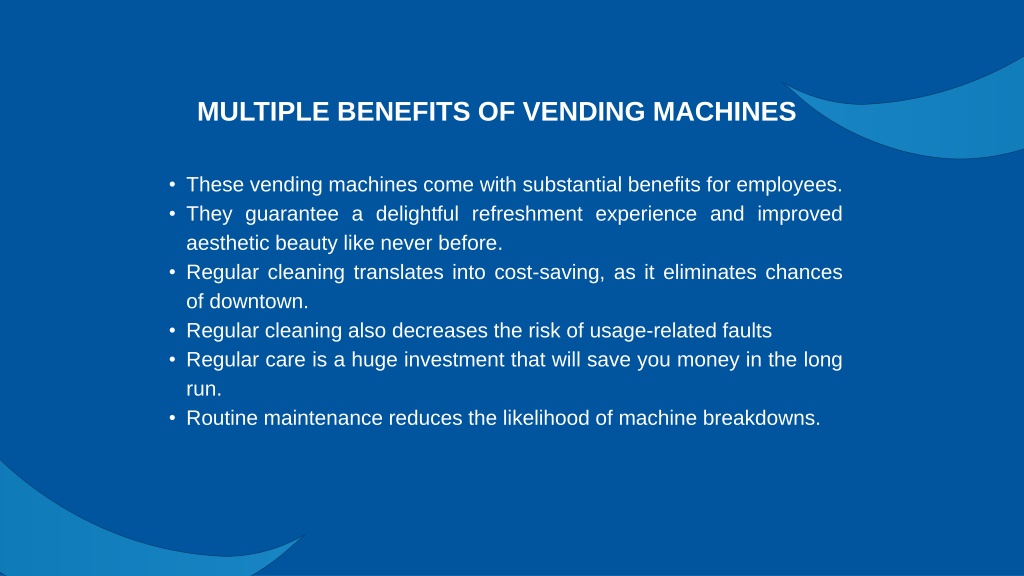 MULTIPLE BENEFITS OF VENDING MACHINES

• These vending machines come with substantial benefits for employees.
• They guarantee a delightful refreshment experience and improved aesthetic beauty like never before.
• Regular cleaning translates into cost-saving, as it eliminates chances of downtown.
• Regular cleaning also decreases the risk of usage-related faults
• Regular care is a huge investment that will save you money in the long run.
• Routine maintenance reduces the likelihood of machine breakdowns.